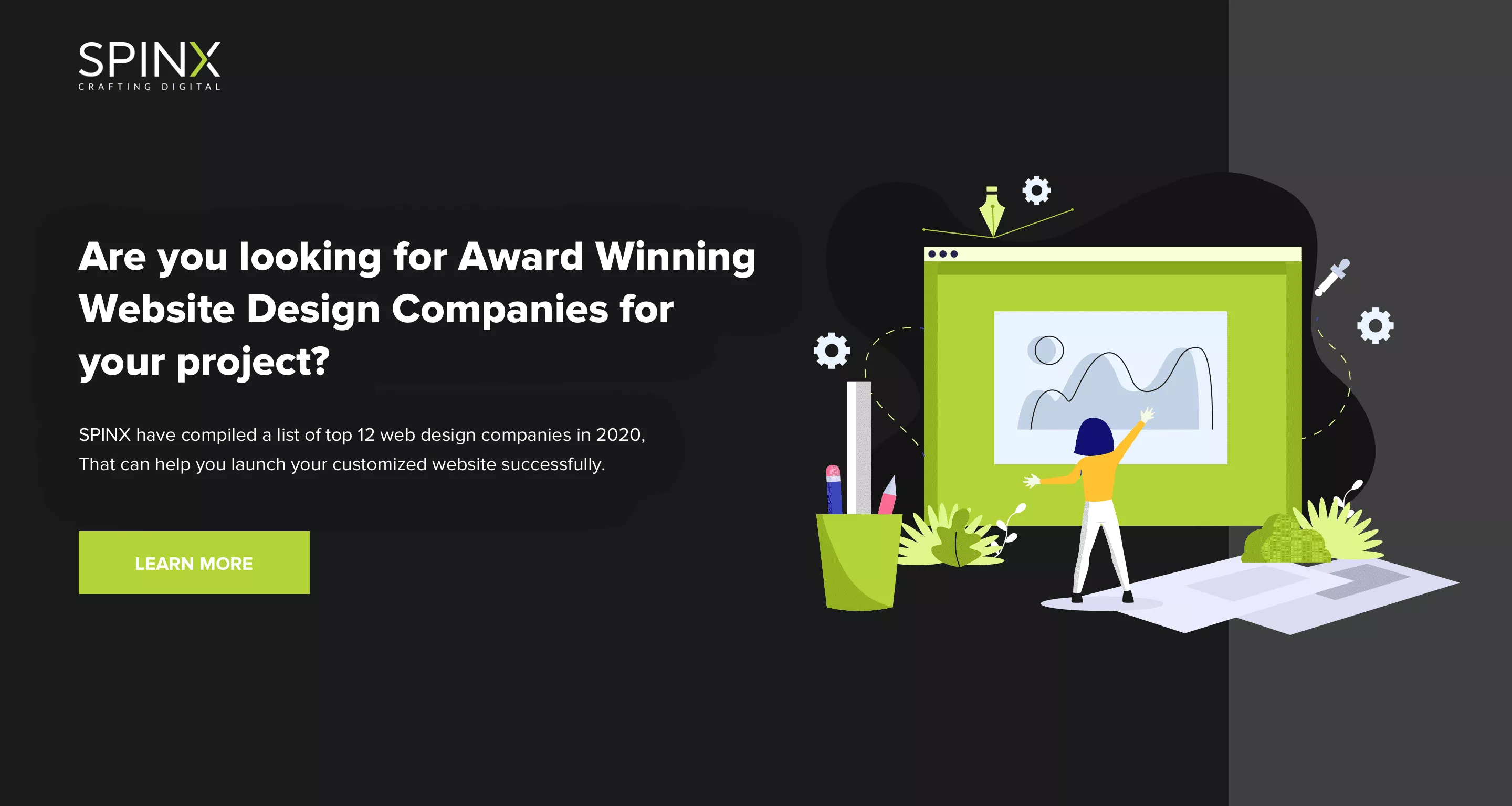 SPINX
CRAFTING DIGITAL

Are you looking for Award Winning Website Design Companies for your project?

SPINX have compiled a list of top 12 web design companies in 2020, That can help you launch your customized website successfully.

LEARN MORE